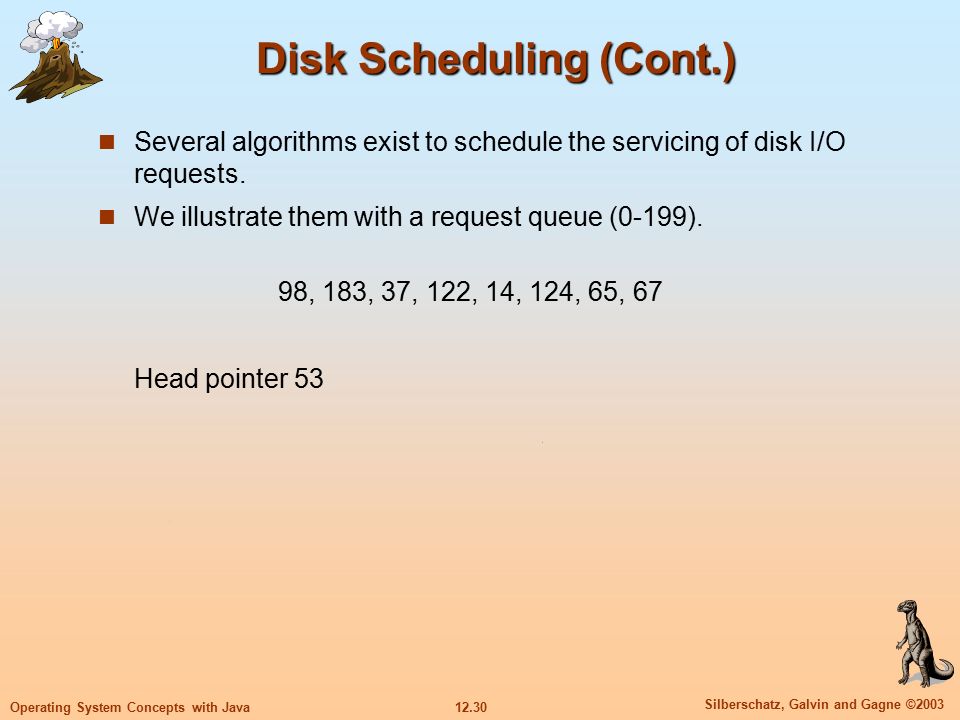 Disk Scheduling (Cont.)

Several algorithms exist to schedule the servicing of disk I/O requests.

We illustrate them with a request queue (0-199).

98, 183, 37, 122, 14, 124, 65, 67

Head pointer 53

Operating System Concepts with Java

12.30

Silberschatz, Galvin and Gagne ©2003